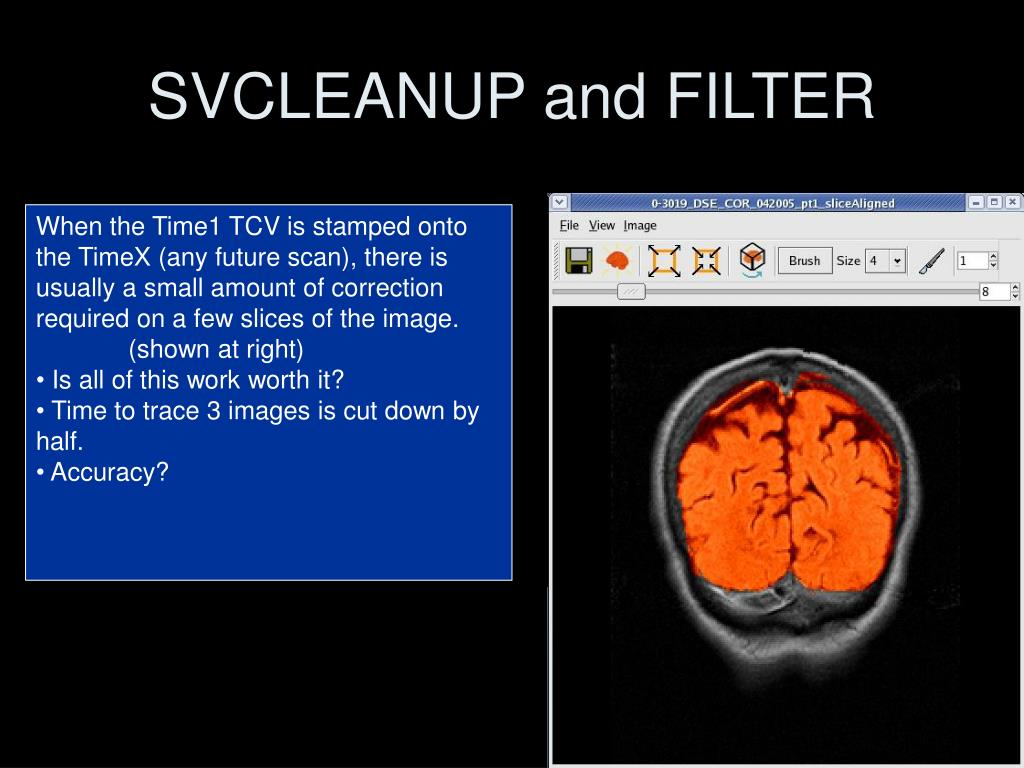 SVCLEANUP and FILTER

When the Time1 TCV is stamped onto the TimeX (any future scan), there is usually a small amount of correction required on a few slices of the image.
(shown at right)
• Is all of this work worth it?
• Time to trace 3 images is cut down by half.
• Accuracy?

0-3019_DSE_COR_042005_pt1_sliceAligned
File View Image
Brush Size 4
1
8